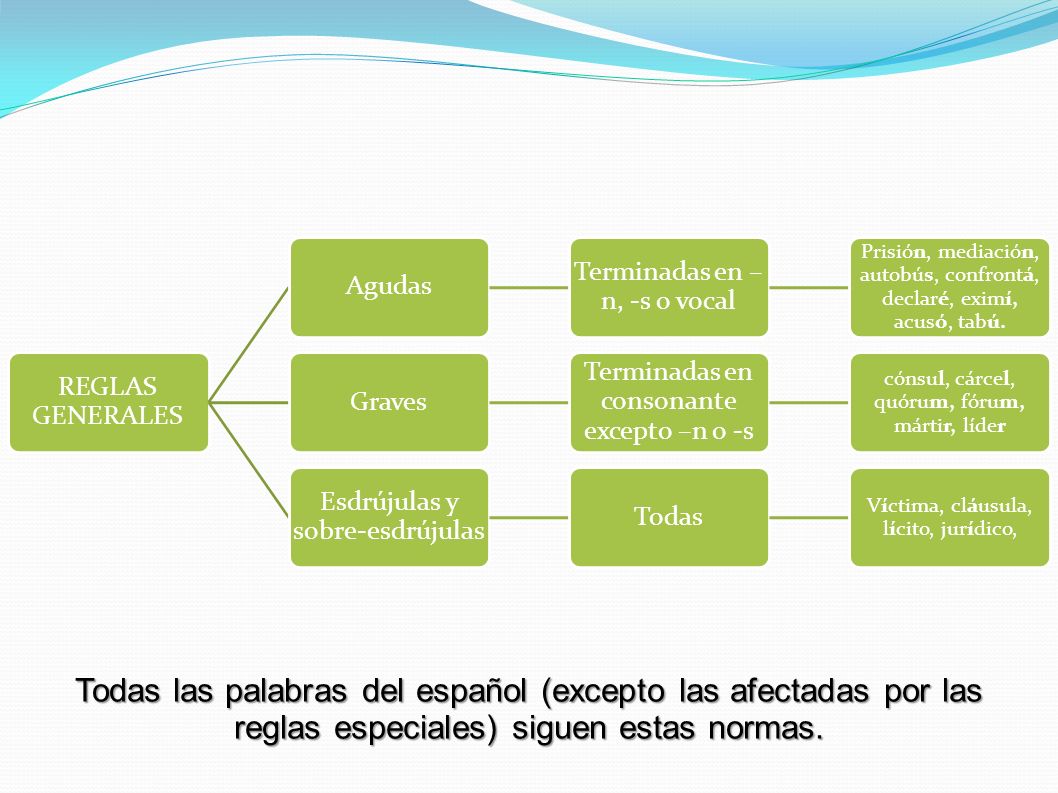 REGLAS GENERALES

Agudas

Terminadas en –n, -s o vocal

Prisión, mediación, autobús, confrontá, declaré, eximí, acusó, tabú.

Graves

Terminadas en consonante excepto –n o -s

cónsul, cárcel, quórum, fórum, mártir, líder

Esdrújulas y sobre-esdrújulas

Todas

Víctima, cláusula, lícito, jurídico,

Todas las palabras del español (excepto las afectadas por las reglas especiales) siguen estas normas.